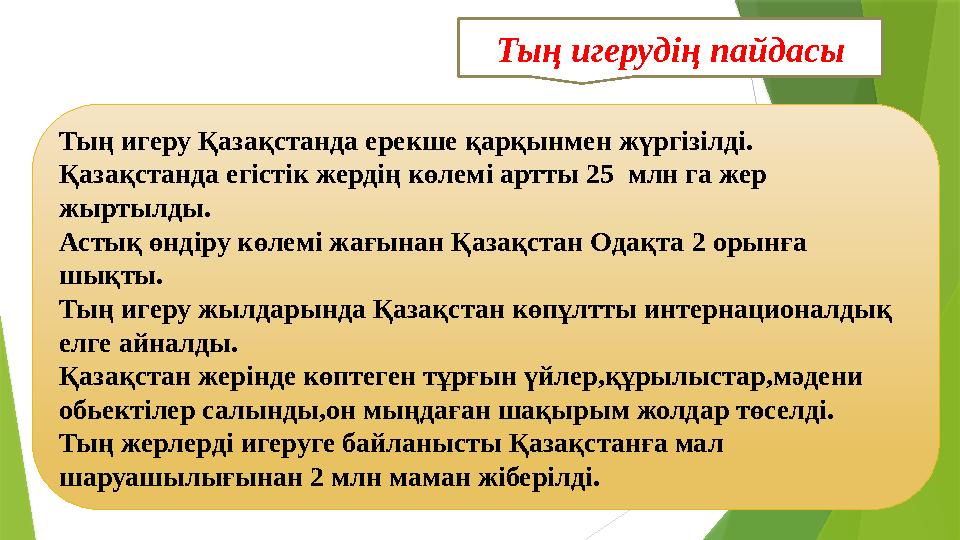 Тың игерудің пайдасы

Тың игеру Қазақстанда ерекше қарқынмен жүргізілді.
Қазақстанда егістік жердің көлемі артты 25 млн га жер жыртылды.
Астық өндіру көлемі жағынан Қазақстан Одақта 2 орынға шықты.
Тың игеру жылдарында Қазақстан көпұлтты интернационалдық елге айналды.
Қазақстан жерінде көптеген тұрғын үйлер,құрылыстар,мәдени обьектілер салынды,он мыңдаған шақырым жолдар төселді.
Тың жерлерді игеруге байланысты Қазақстанға мал шаруашылығынан 2 млн маман жіберілді.